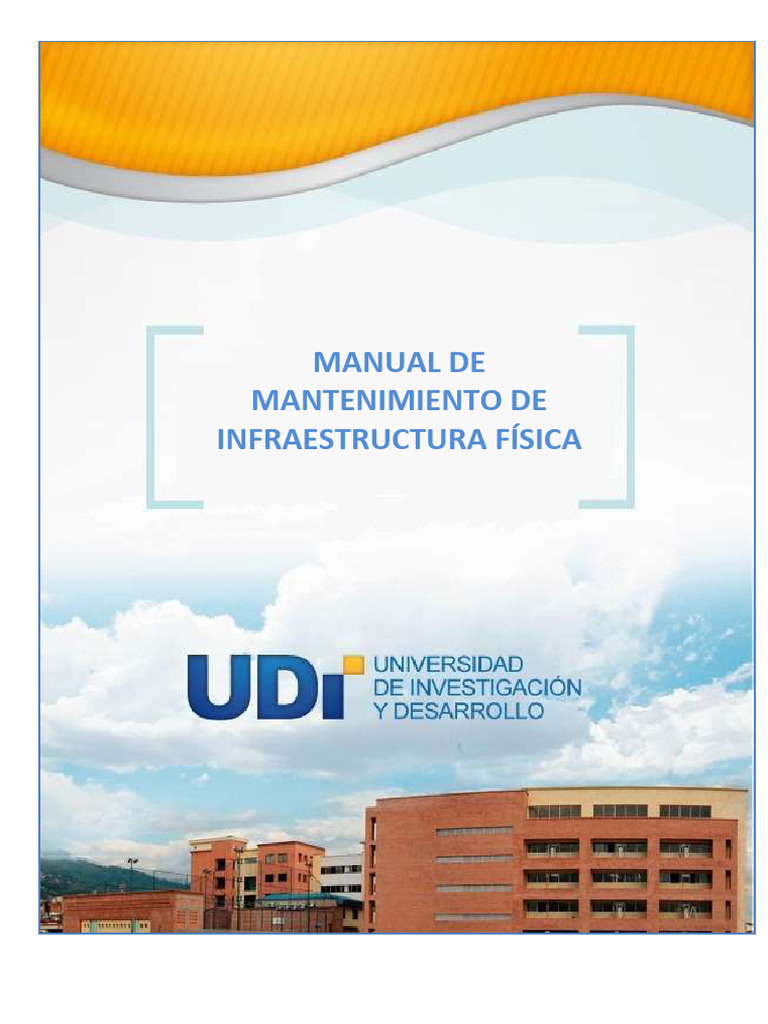 MANUAL DE MANTENIMIENTO DE INFRAESTRUCTURA FÍSICA

UDI UNIVERSIDAD DE INVESTIGACIÓN Y DESARROLLO